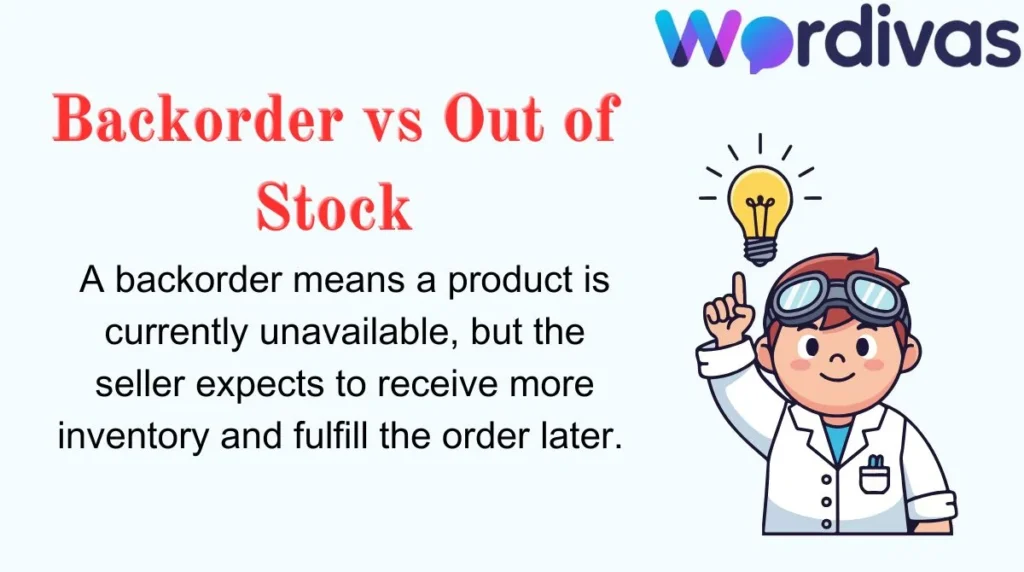 Wordivas

Backorder vs Out of Stock

A backorder means a product is currently unavailable, but the seller expects to receive more inventory and fulfill the order later.